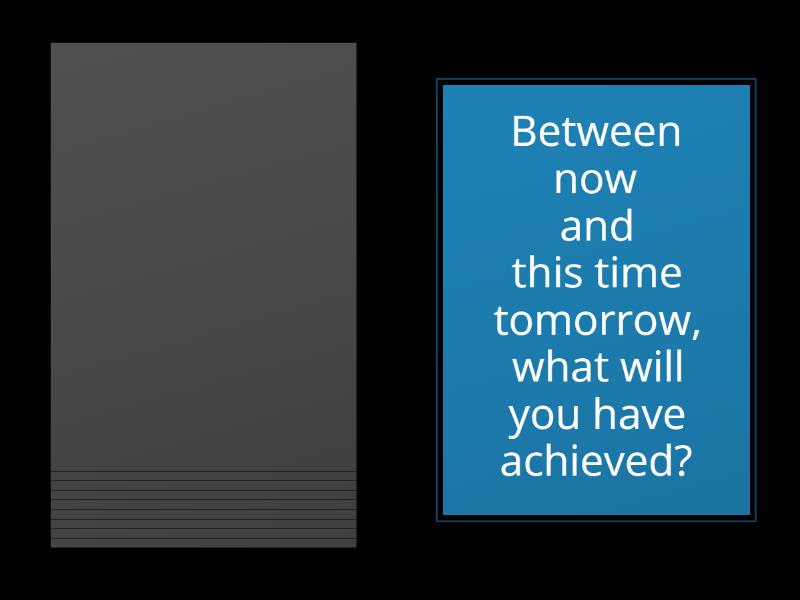 Between now and this time tomorrow, what will you have achieved?